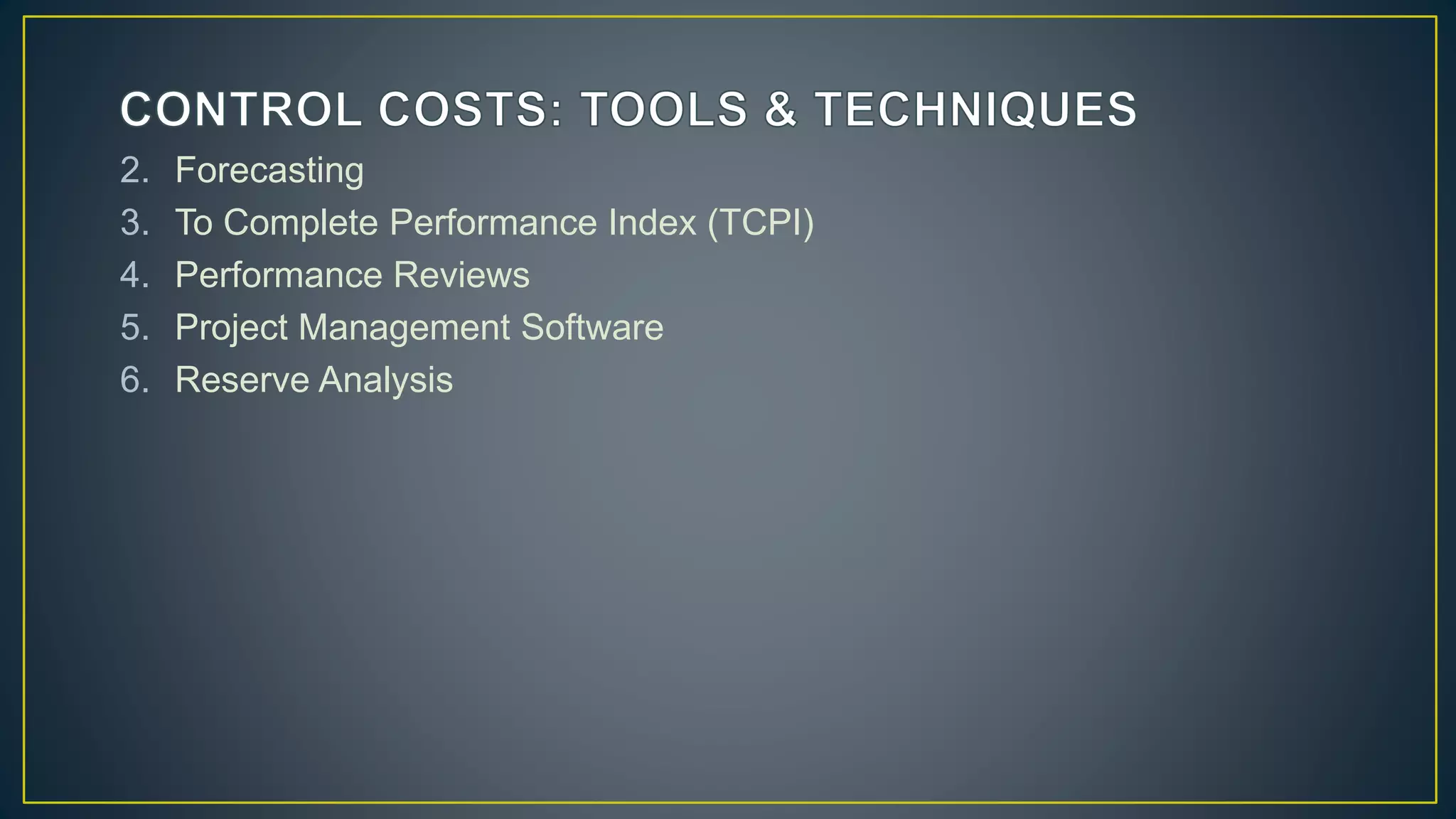 CONTROL COSTS: TOOLS & TECHNIQUES

2. Forecasting
3. To Complete Performance Index (TCPI)
4. Performance Reviews
5. Project Management Software
6. Reserve Analysis